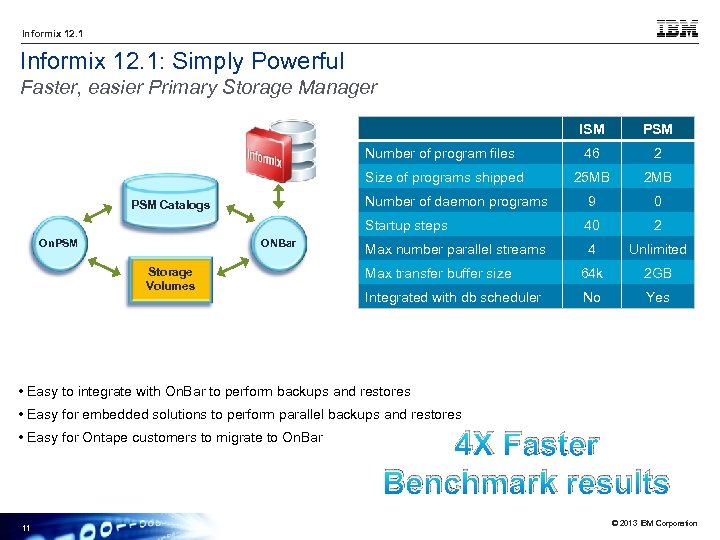 Informix 12.1

IBM

Informix 12.1: Simply Powerful
Faster, easier Primary Storage Manager

Informix

PSM Catalogs

OnPSM

ONBar

Storage Volumes

| | ISM | PSM |
|---|---|---|
| Number of program files | 46 | 2 |
| Size of programs shipped | 25MB | 2MB |
| Number of daemon programs | 9 | 0 |
| Startup steps | 40 | 2 |
| Max number parallel streams | 4 | Unlimited |
| Max transfer buffer size | 64k | 2GB |
| Integrated with db scheduler | No | Yes |

• Easy to integrate with OnBar to perform backups and restores
• Easy for embedded solutions to perform parallel backups and restores
• Easy for Ontape customers to migrate to OnBar

4X Faster
Benchmark results

11

© 2013 IBM Corporation